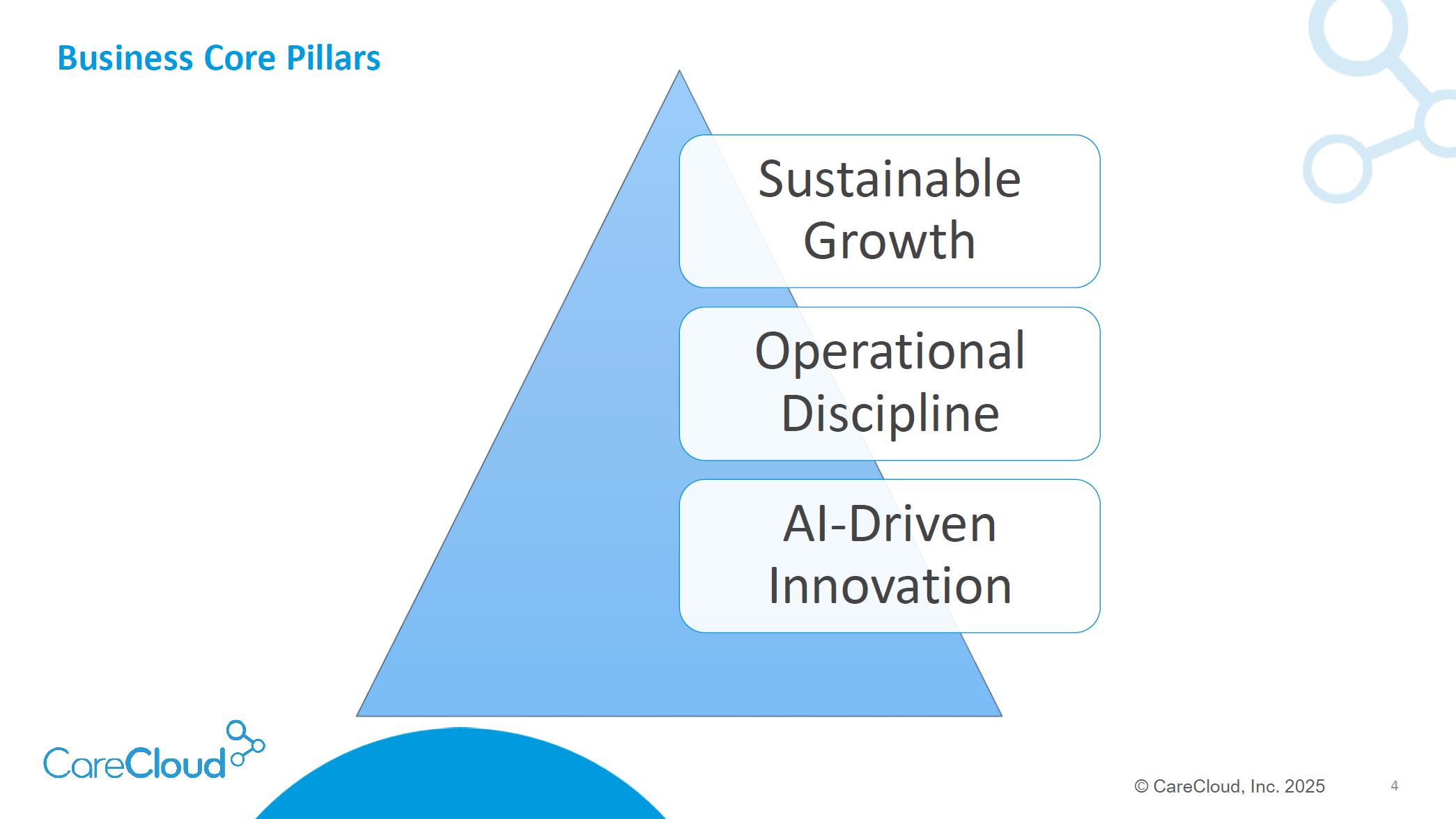 Business Core Pillars

Sustainable Growth

Operational Discipline

AI-Driven Innovation

CareCloud

© CareCloud, Inc. 2025

4